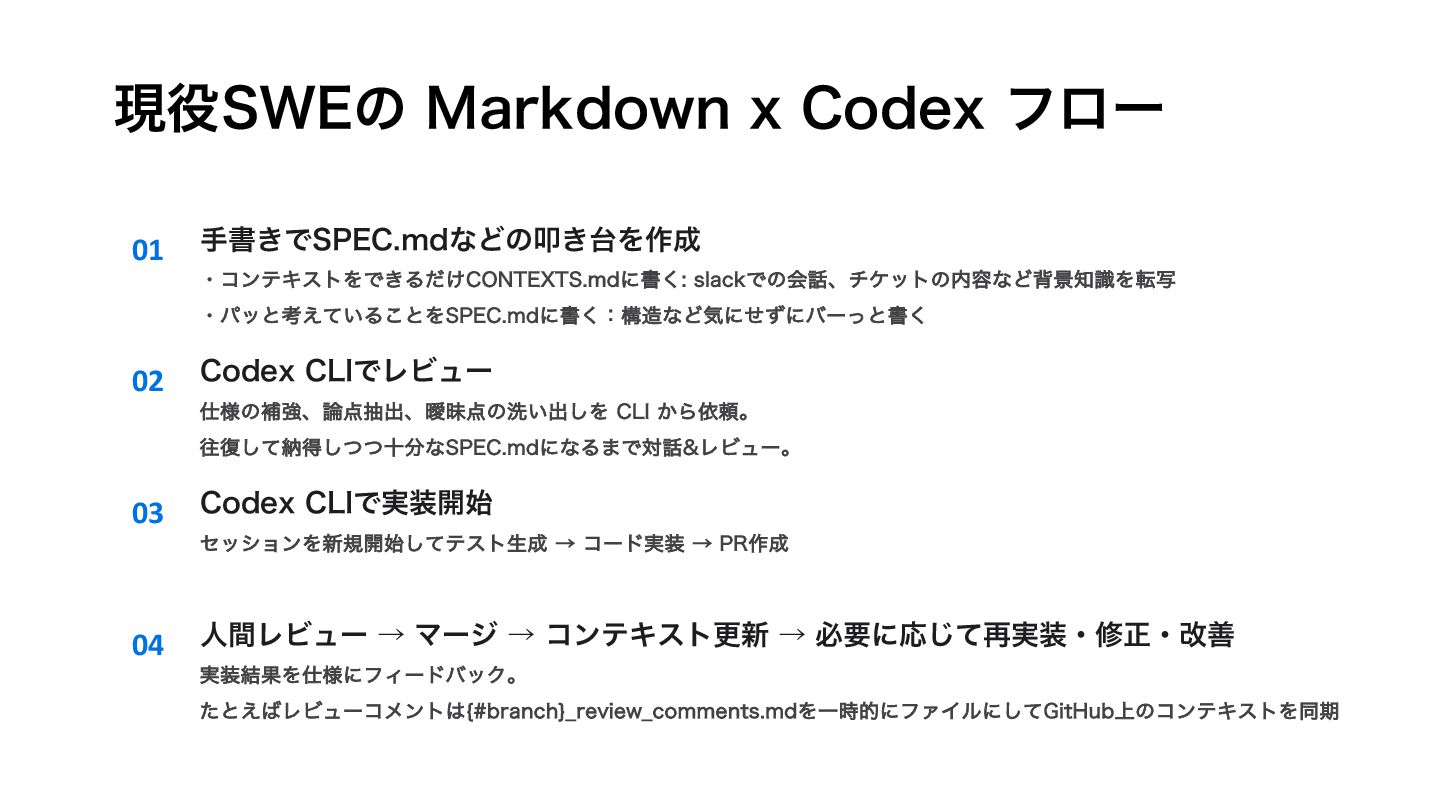 現役SWEの Markdown x Codex フロー

01 手書きでSPEC.mdなどの叩き台を作成
・コンテキストをできるだけCONTEXTS.mdに書く: slackでの会話、チケットの内容など背景知識を転写
・パッと考えていることをSPEC.mdに書く：構造など気にせずにバーっと書く

02 Codex CLIでレビュー
仕様の補強、論点抽出、曖昧点の洗い出しを CLI から依頼。
往復して納得しつつ十分なSPEC.mdになるまで対話&レビュー。

03 Codex CLIで実装開始
セッションを新規開始してテスト生成 → コード実装 → PR作成

04 人間レビュー → マージ → コンテキスト更新 → 必要に応じて再実装・修正・改善
実装結果を仕様にフィードバック。
たとえばレビューコメントは{#branch}_review_comments.mdを一時的にファイルにしてGitHub上のコンテキストを同期